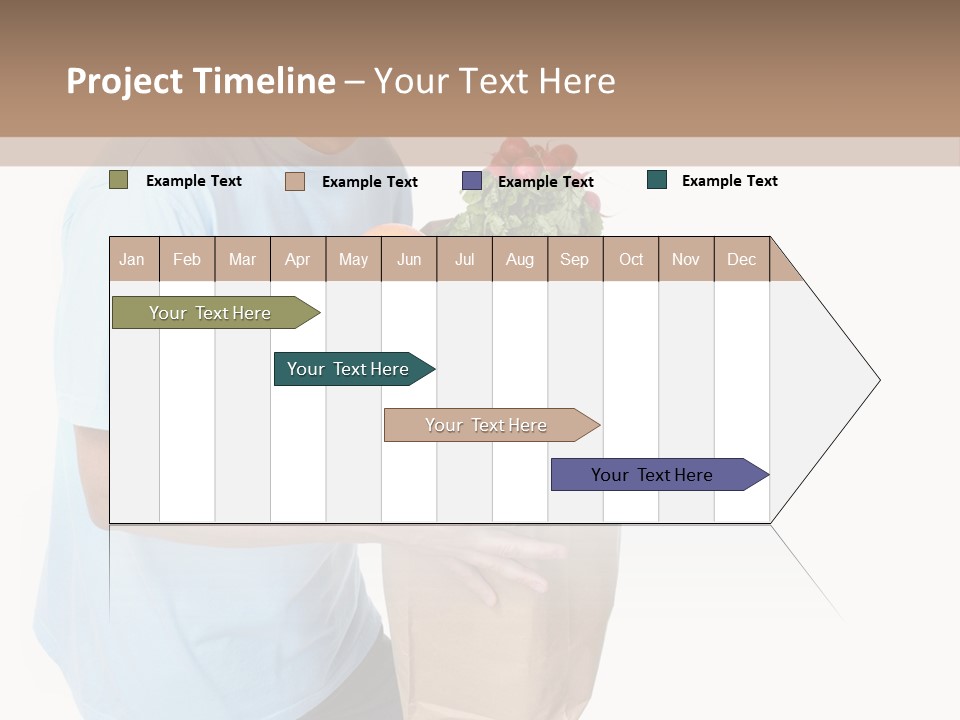 Project Timeline – Your Text Here

Example Text
Example Text
Example Text
Example Text

| Jan | Feb | Mar | Apr | May | Jun | Jul | Aug | Sep | Oct | Nov | Dec |
|---|---|---|---|---|---|---|---|---|---|---|---|

Your Text Here

Your Text Here

Your Text Here

Your Text Here